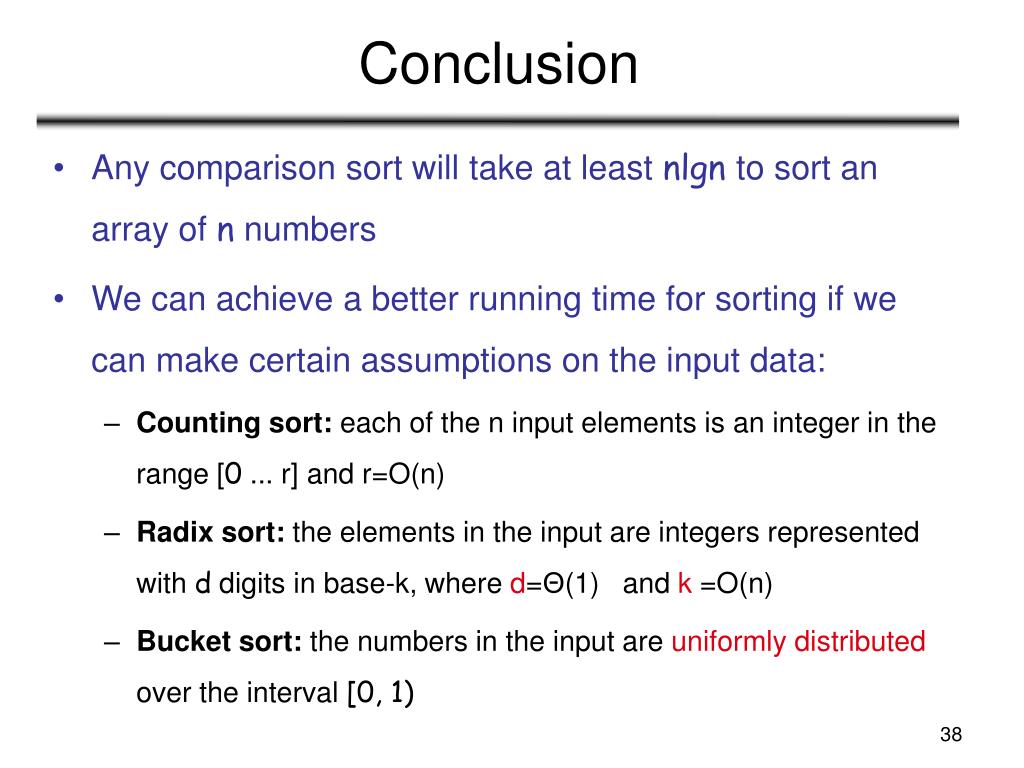 Conclusion

• Any comparison sort will take at least nlgn to sort an array of n numbers

• We can achieve a better running time for sorting if we can make certain assumptions on the input data:

– **Counting sort:** each of the n input elements is an integer in the range [0 ... r] and r=O(n)

– **Radix sort:** the elements in the input are integers represented with d digits in base-k, where d=Θ(1) and k =O(n)

– **Bucket sort:** the numbers in the input are uniformly distributed over the interval [0, 1)

38